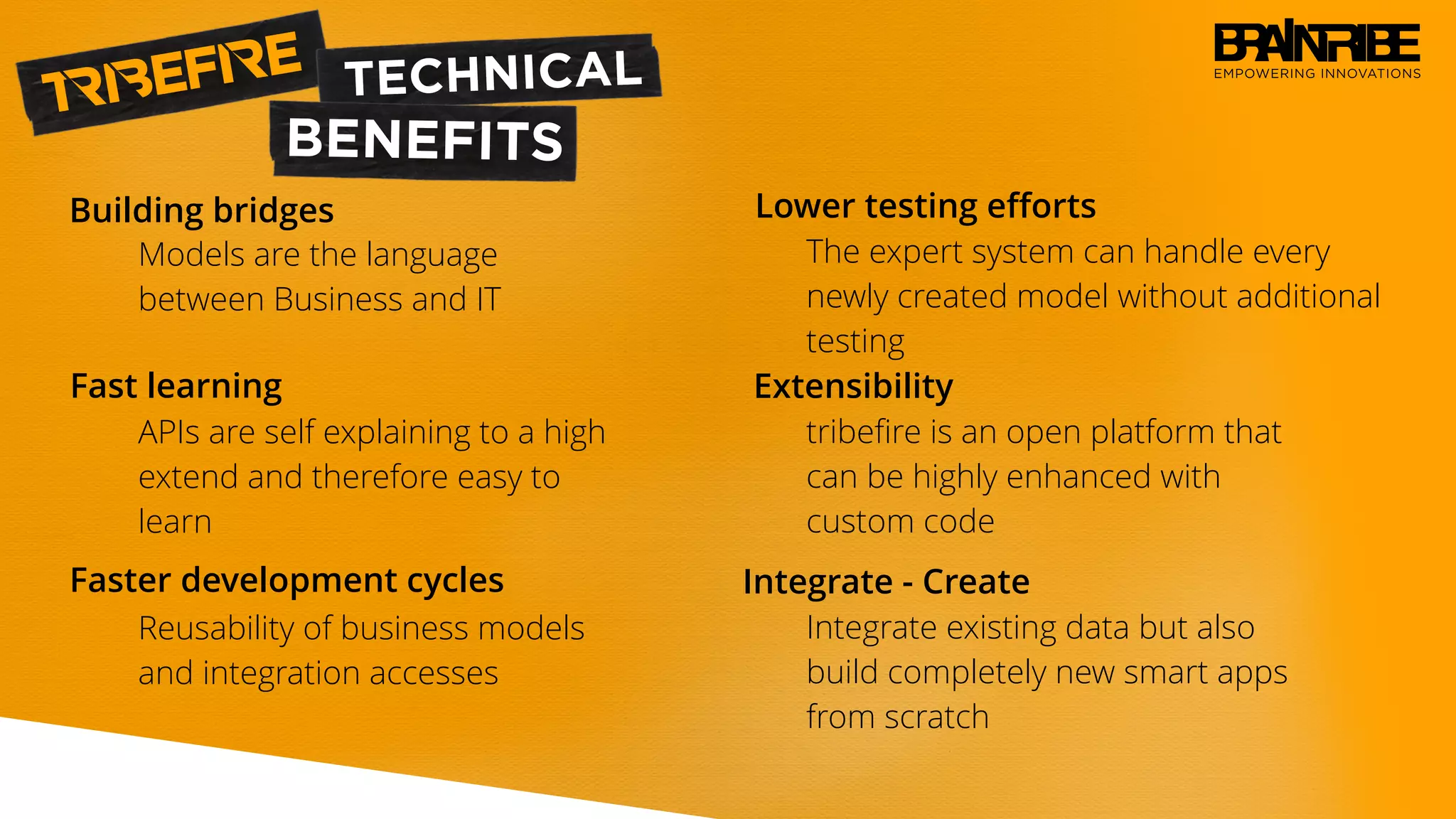 TRIBEFIRE TECHNICAL BENEFITS

BRAINTRIBE
EMPOWERING INNOVATIONS

Building bridges
Models are the language between Business and IT

Fast learning
APIs are self explaining to a high extend and therefore easy to learn

Faster development cycles
Reusability of business models and integration accesses

Lower testing efforts
The expert system can handle every newly created model without additional testing

Extensibility
tribefire is an open platform that can be highly enhanced with custom code

Integrate - Create
Integrate existing data but also build completely new smart apps from scratch